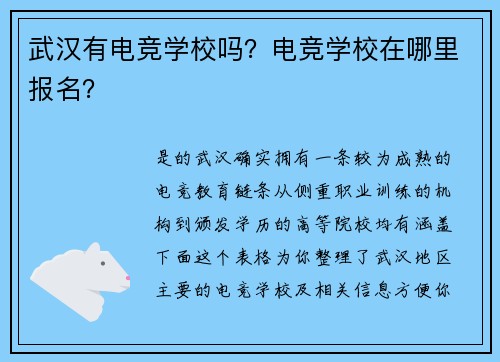 武汉有电竞学校吗？电竞学校在哪里报名？

是的武汉确实拥有一条较为成熟的电竞教育链条从侧重职业训练的机构到颁发学历的高等院校均有涵盖下面这个表格为你整理了武汉地区主要的电竞学校及相关信息方便你